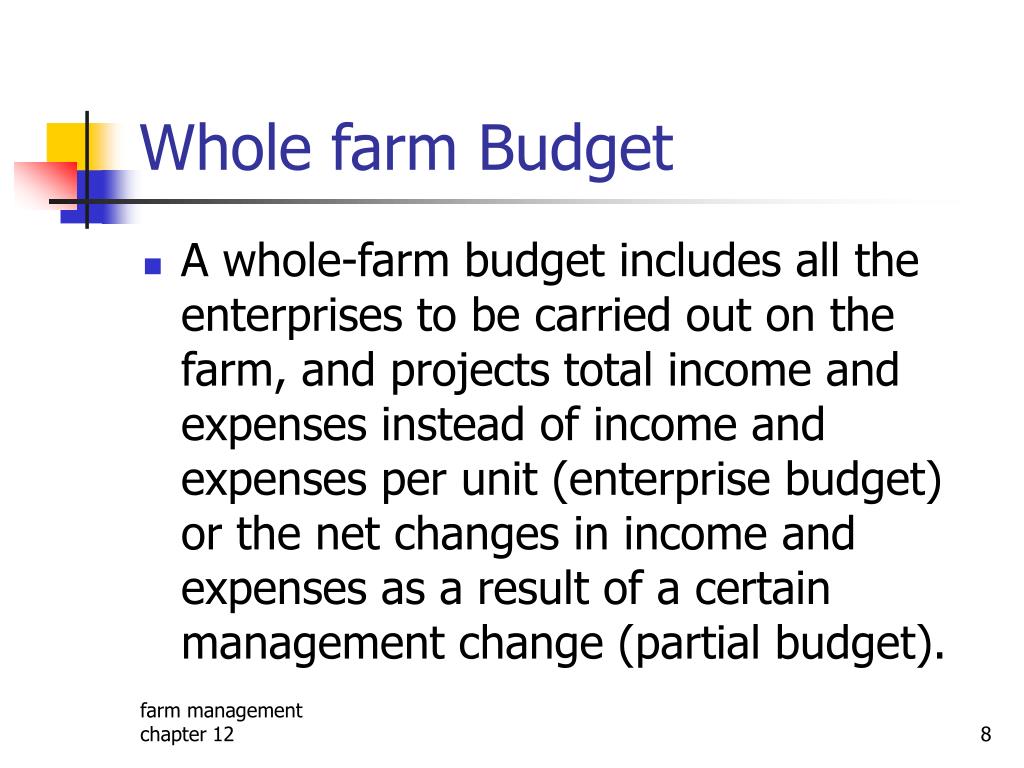 Whole farm Budget

A whole-farm budget includes all the enterprises to be carried out on the farm, and projects total income and expenses instead of income and expenses per unit (enterprise budget) or the net changes in income and expenses as a result of a certain management change (partial budget).

farm management
chapter 12

8